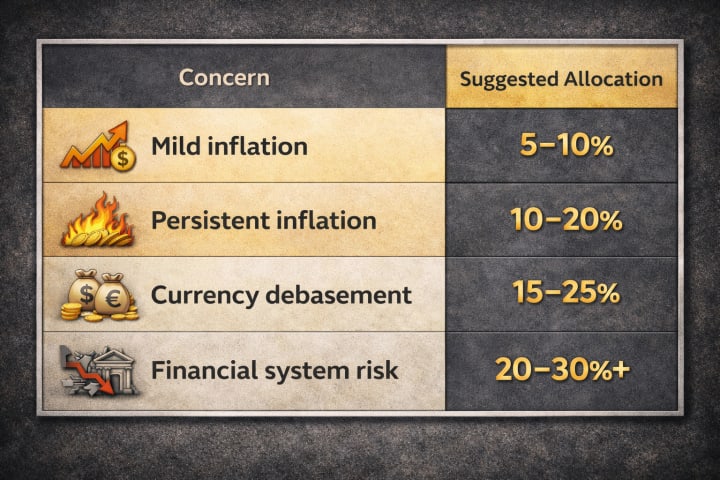 | Concern | Suggested Allocation |
|---|---|
| Mild inflation | 5–10% |
| Persistent inflation | 10–20% |
| Currency debasement | 15–25% |
| Financial system risk | 20–30%+ |